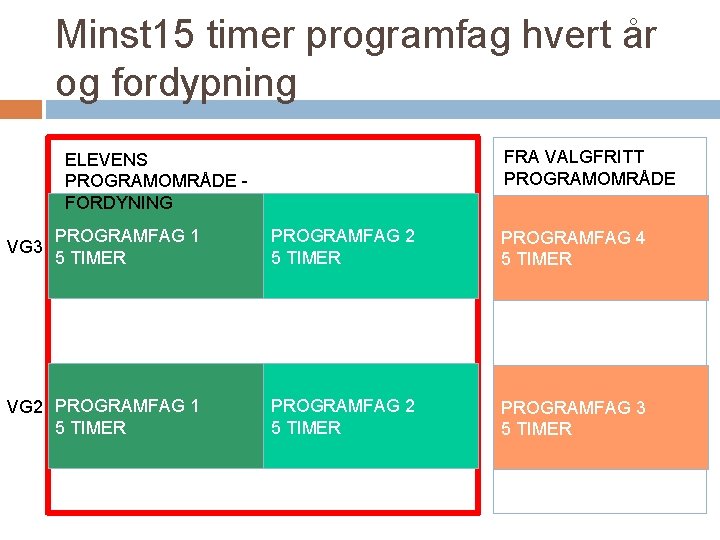 Minst15 timer programfag hvert år og fordypning

ELEVENS PROGRAMOMRÅDE - FORDYNING

FRA VALGFRITT PROGRAMOMRÅDE

VG3

PROGRAMFAG 1
5 TIMER

PROGRAMFAG 2
5 TIMER

PROGRAMFAG 4
5 TIMER

VG2

PROGRAMFAG 1
5 TIMER

PROGRAMFAG 2
5 TIMER

PROGRAMFAG 3
5 TIMER